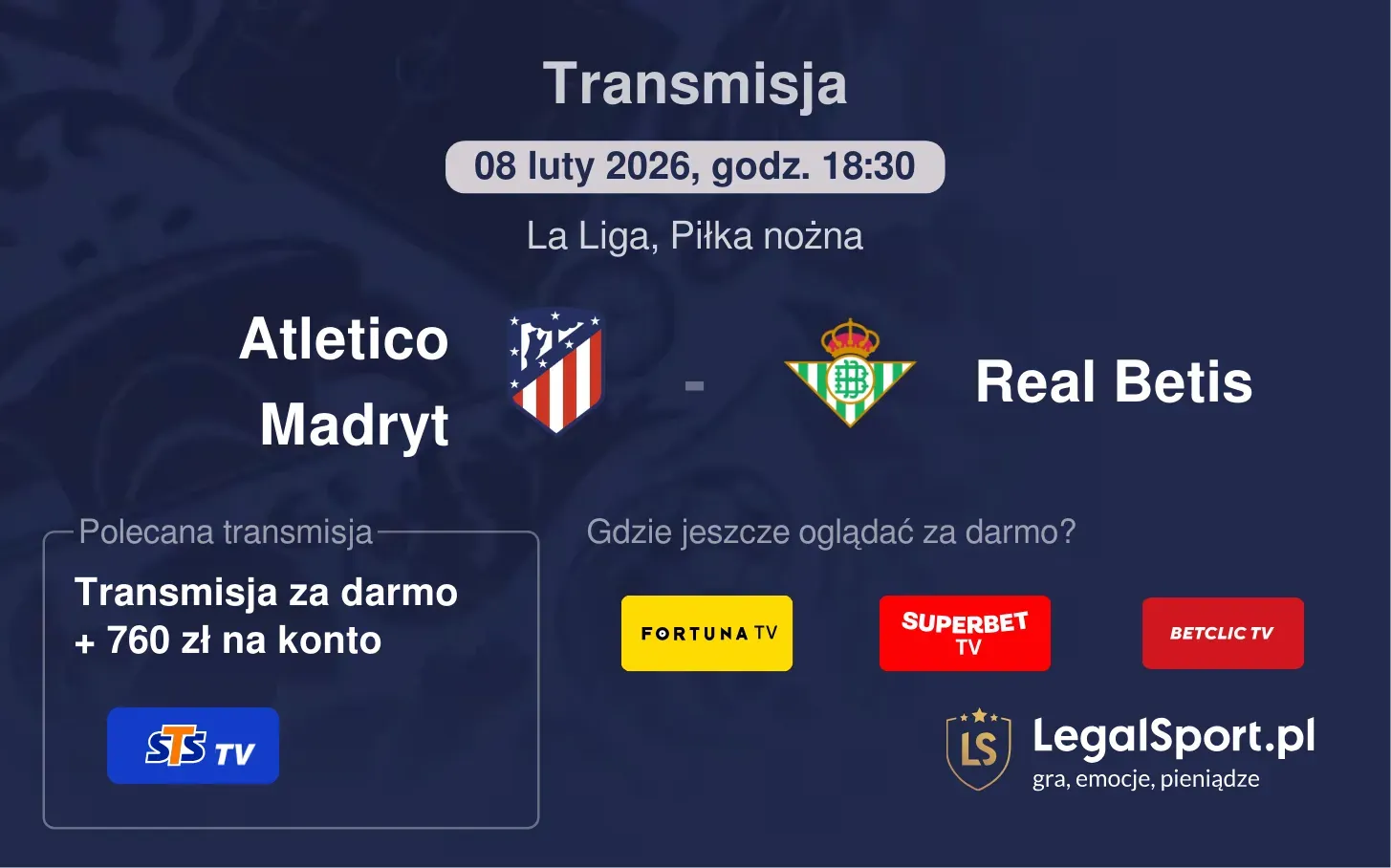 Transmisja

08 luty 2026, godz. 18:30

La Liga, Piłka nożna

Atletico Madryt - Real Betis

Polecana transmisja

Transmisja za darmo + 760 zł na konto

STS TV

Gdzie jeszcze oglądać za darmo?

FORTUNA TV

SUPERBET TV

BETCLIC TV

LS LegalSport.pl
gra, emocje, pieniądze